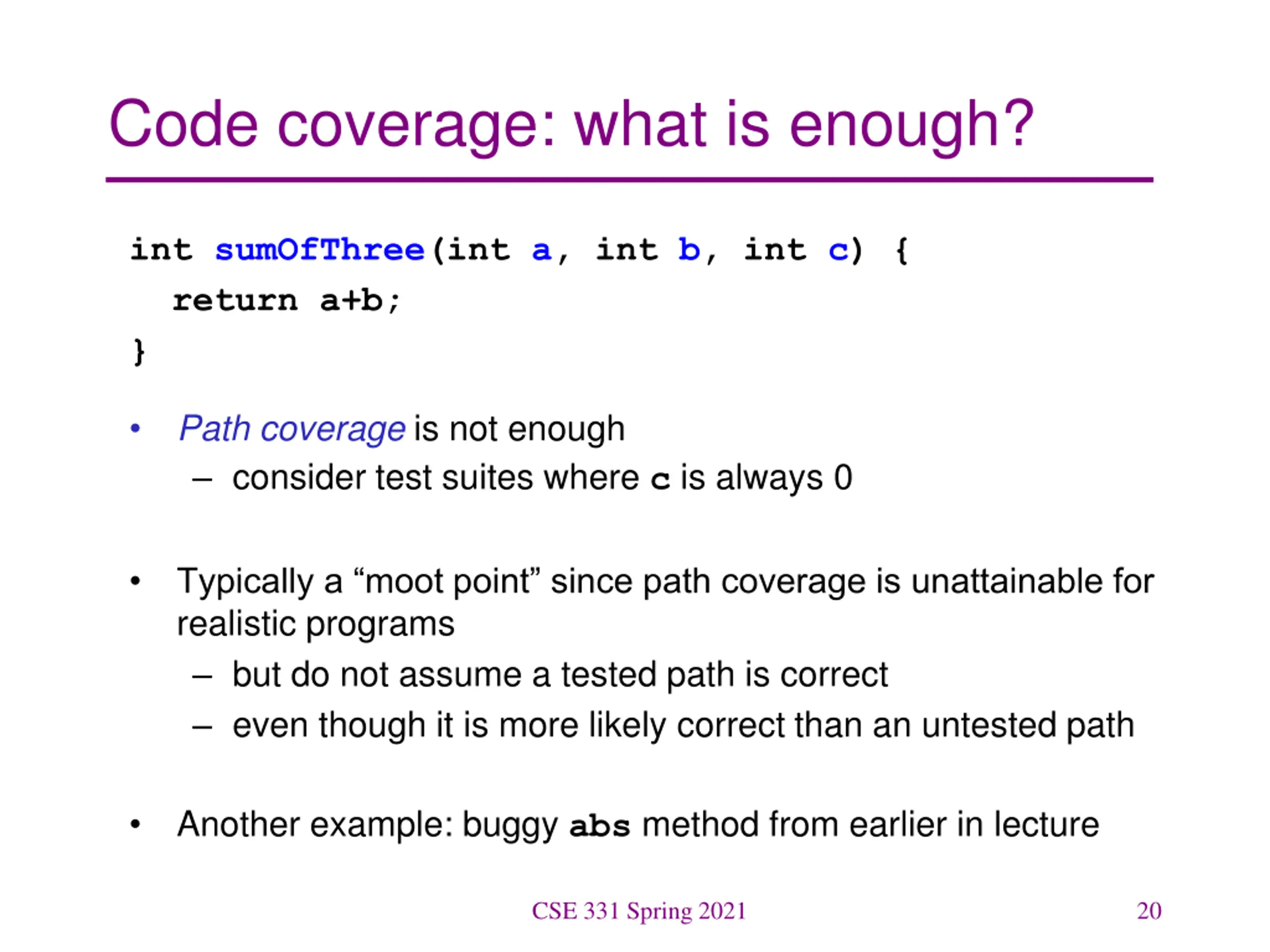 Code coverage: what is enough?

int sumOfThree(int a, int b, int c) {
  return a+b;
}

• Path coverage is not enough
  – consider test suites where c is always 0

• Typically a “moot point” since path coverage is unattainable for realistic programs
  – but do not assume a tested path is correct
  – even though it is more likely correct than an untested path

• Another example: buggy abs method from earlier in lecture

CSE 331 Spring 2021

20